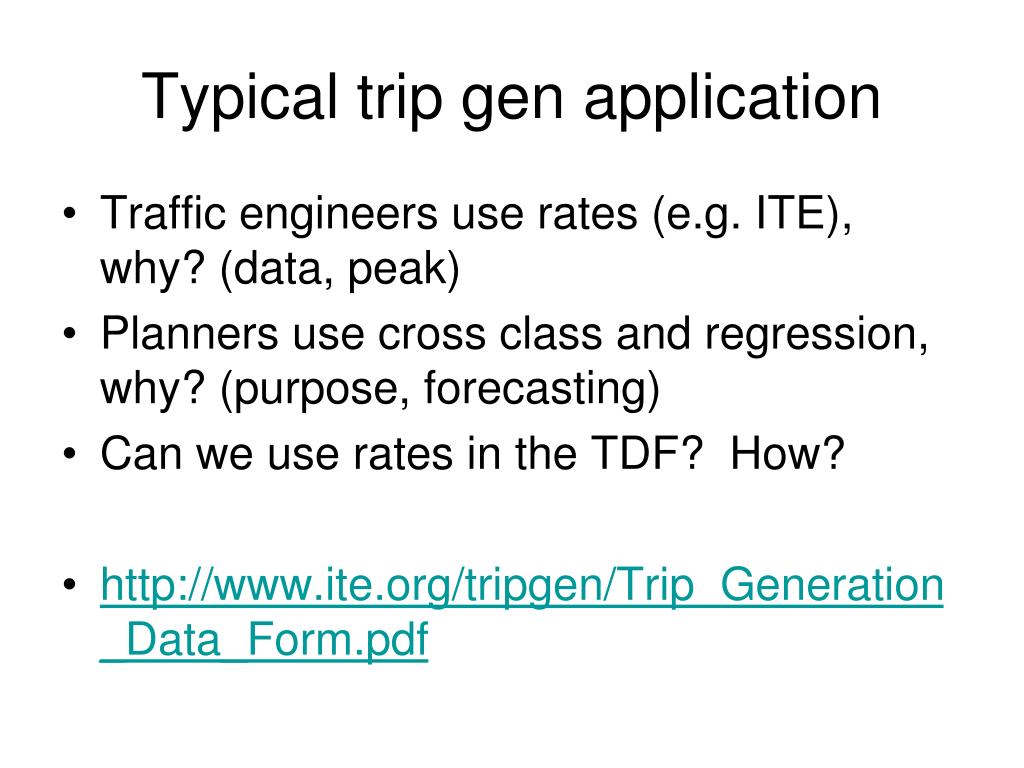 Typical trip gen application

• Traffic engineers use rates (e.g. ITE), why? (data, peak)
• Planners use cross class and regression, why? (purpose, forecasting)
• Can we use rates in the TDF?  How?

• http://www.ite.org/tripgen/Trip_Generation_Data_Form.pdf